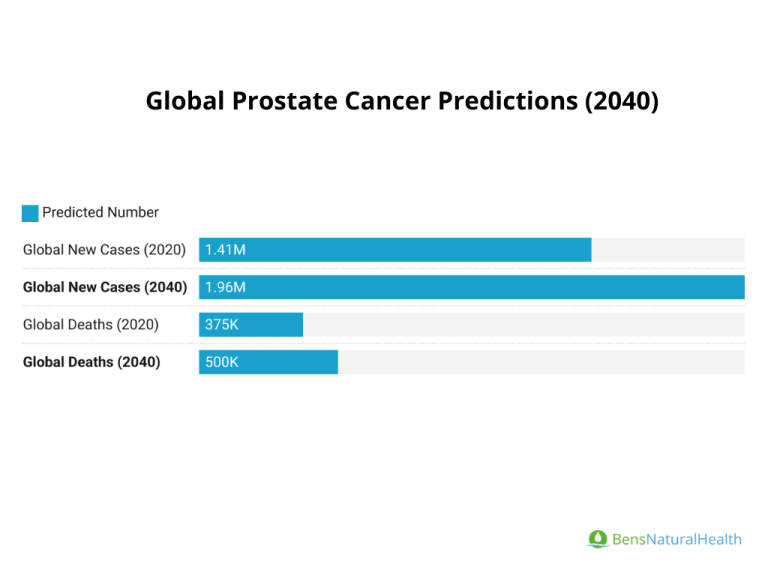 Global Prostate Cancer Predictions (2040)

Predicted Number

Global New Cases (2020) 1.41M

Global New Cases (2040) 1.96M

Global Deaths (2020) 375K

Global Deaths (2040) 500K

BensNaturalHealth